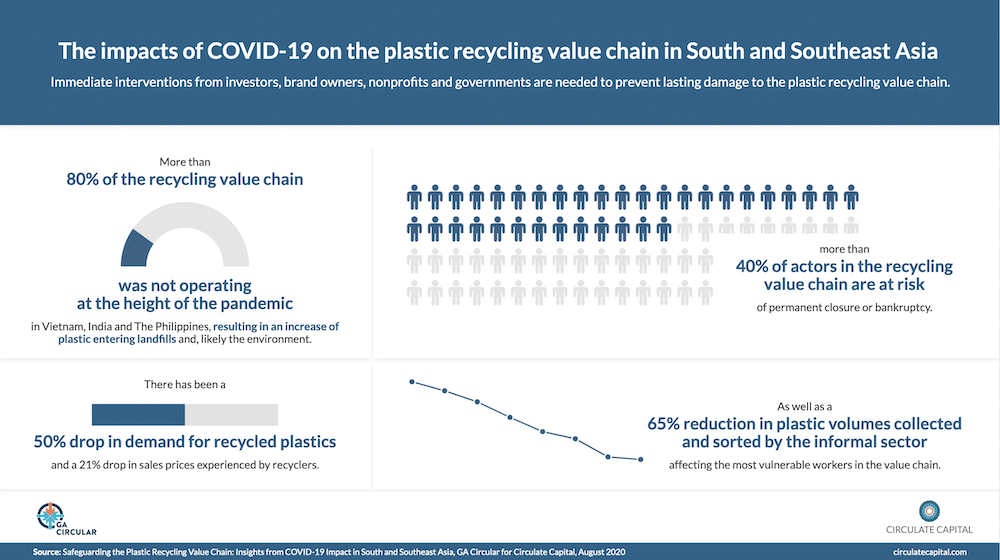 The impacts of COVID-19 on the plastic recycling value chain in South and Southeast Asia

Immediate interventions from investors, brand owners, nonprofits and governments are needed to prevent lasting damage to the plastic recycling value chain.

More than

80% of the recycling value chain

was not operating at the height of the pandemic

in Vietnam, India and The Philippines, resulting in an increase of plastic entering landfills and, likely the environment.

more than

40% of actors in the recycling value chain are at risk

of permanent closure or bankruptcy.

There has been a

50% drop in demand for recycled plastics

and a 21% drop in sales prices experienced by recyclers.

As well as a

65% reduction in plastic volumes collected and sorted by the informal sector

affecting the most vulnerable workers in the value chain.

GA CIRCULAR

CIRCULATE CAPITAL

Source: Safeguarding the Plastic Recycling Value Chain: Insights from COVID-19 Impact in South and Southeast Asia, GA Circular for Circulate Capital, August 2020

circulatecapital.com